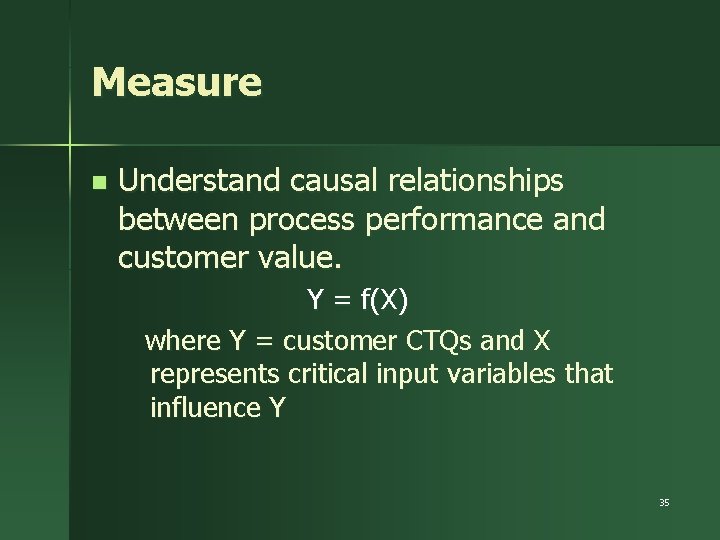 Measure

Understand causal relationships between process performance and customer value.

$Y = f(X)$

where Y = customer CTQs and X represents critical input variables that influence Y

35